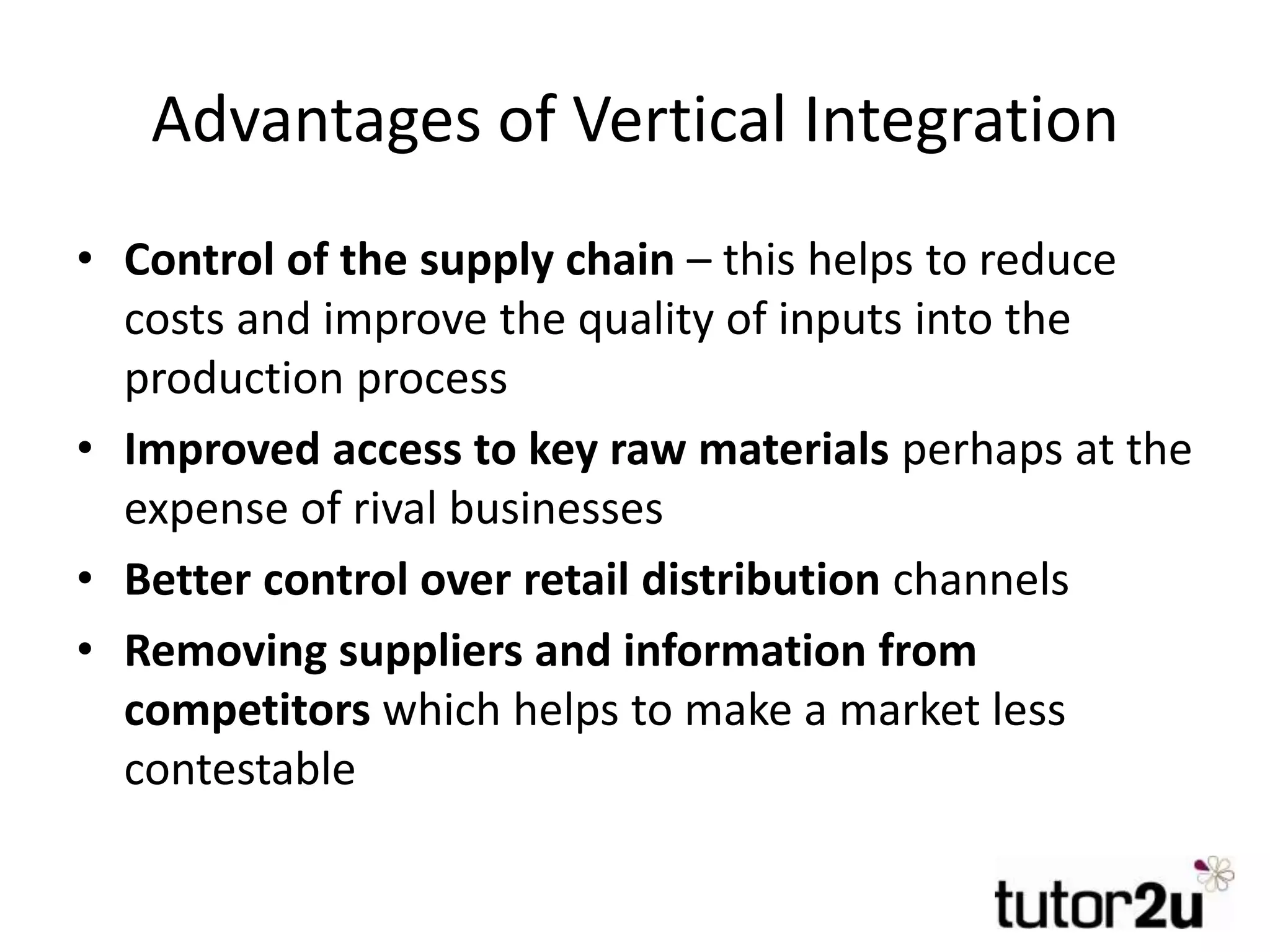 Advantages of Vertical Integration

• Control of the supply chain – this helps to reduce costs and improve the quality of inputs into the production process
• Improved access to key raw materials perhaps at the expense of rival businesses
• Better control over retail distribution channels
• Removing suppliers and information from competitors which helps to make a market less contestable

tutor2u